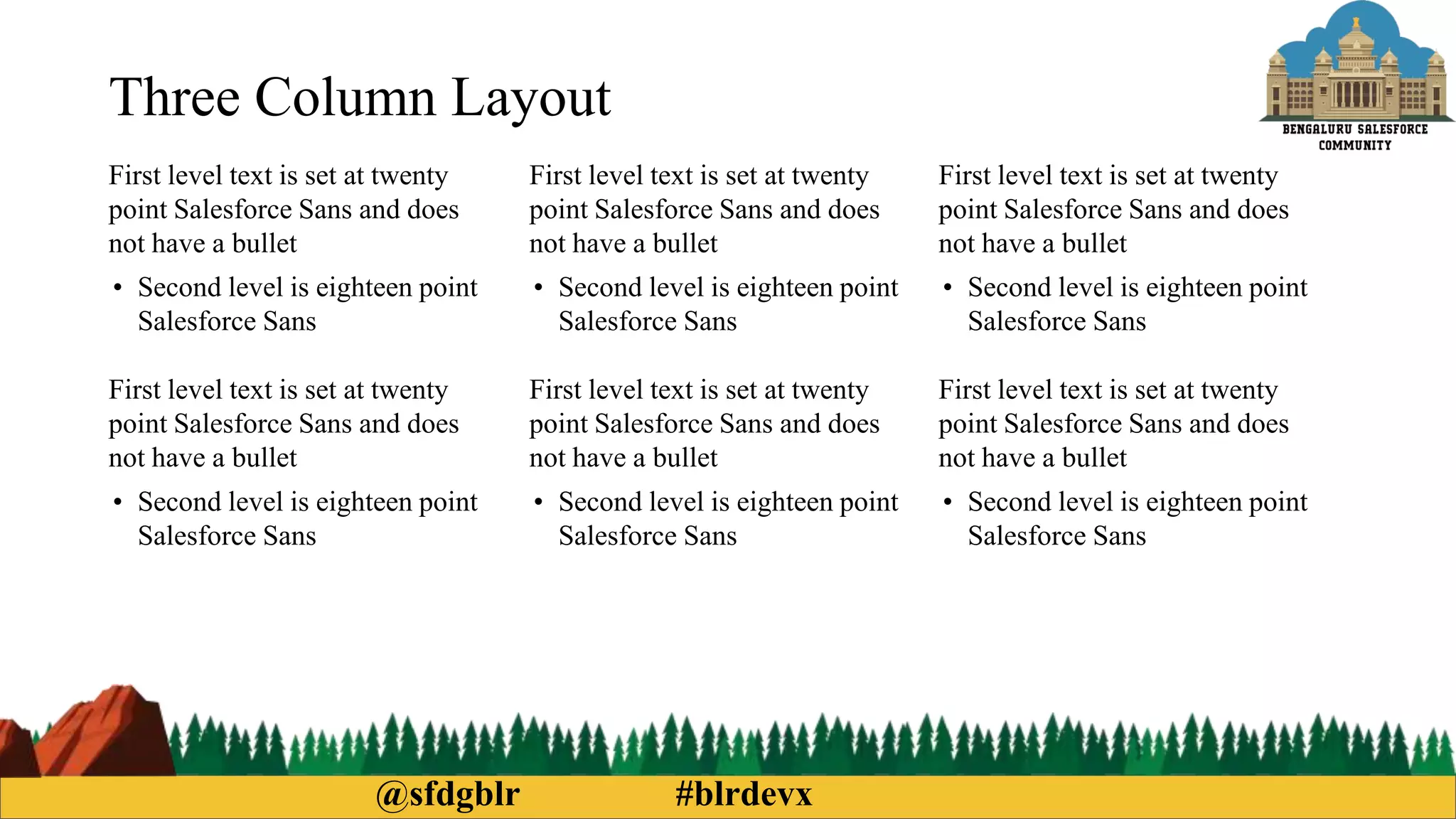 Three Column Layout

BENGALURU SALESFORCE COMMUNITY

First level text is set at twenty point Salesforce Sans and does not have a bullet

• Second level is eighteen point Salesforce Sans

First level text is set at twenty point Salesforce Sans and does not have a bullet

• Second level is eighteen point Salesforce Sans

First level text is set at twenty point Salesforce Sans and does not have a bullet

• Second level is eighteen point Salesforce Sans

First level text is set at twenty point Salesforce Sans and does not have a bullet

• Second level is eighteen point Salesforce Sans

First level text is set at twenty point Salesforce Sans and does not have a bullet

• Second level is eighteen point Salesforce Sans

First level text is set at twenty point Salesforce Sans and does not have a bullet

• Second level is eighteen point Salesforce Sans

@sfdgblr #blrdevx